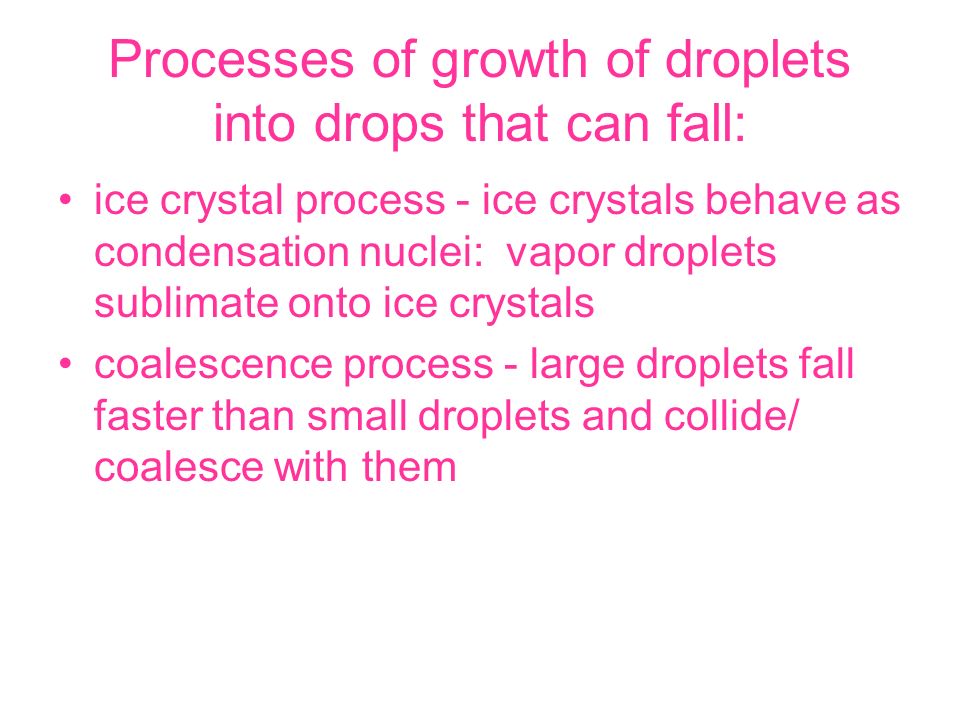 Processes of growth of droplets into drops that can fall:

• ice crystal process - ice crystals behave as condensation nuclei: vapor droplets sublimate onto ice crystals
• coalescence process - large droplets fall faster than small droplets and collide/ coalesce with them